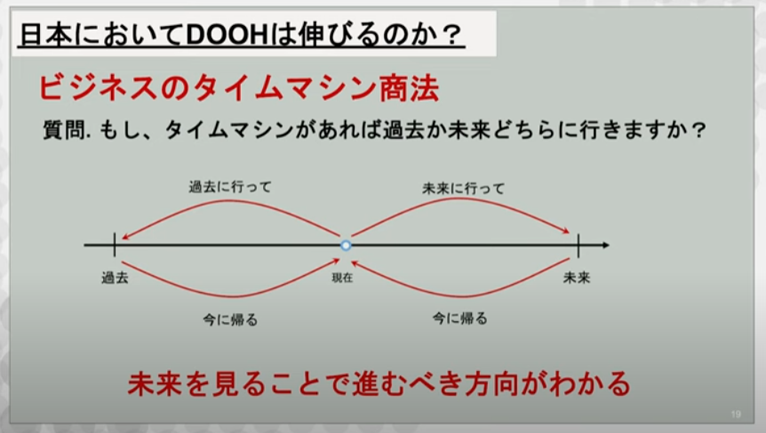 日本においてDOOHは伸びるのか？

ビジネスのタイムマシン商法

質問. もし、タイムマシンがあれば過去か未来どちらに行きますか？

過去に行って

未来に行って

過去

現在

未来

今に帰る

今に帰る

未来を見ることで進むべき方向がわかる

19